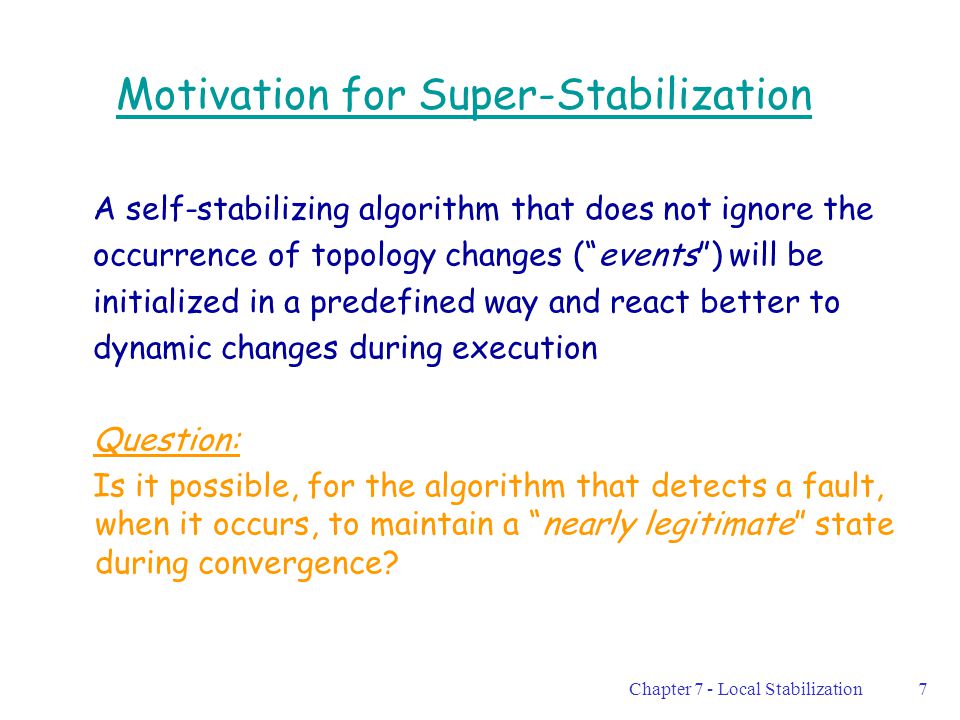 Motivation for Super-Stabilization

A self-stabilizing algorithm that does not ignore the occurrence of topology changes (“events”) will be initialized in a predefined way and react better to dynamic changes during execution

Question:
Is it possible, for the algorithm that detects a fault, when it occurs, to maintain a “nearly legitimate” state during convergence?

Chapter 7 - Local Stabilization 7